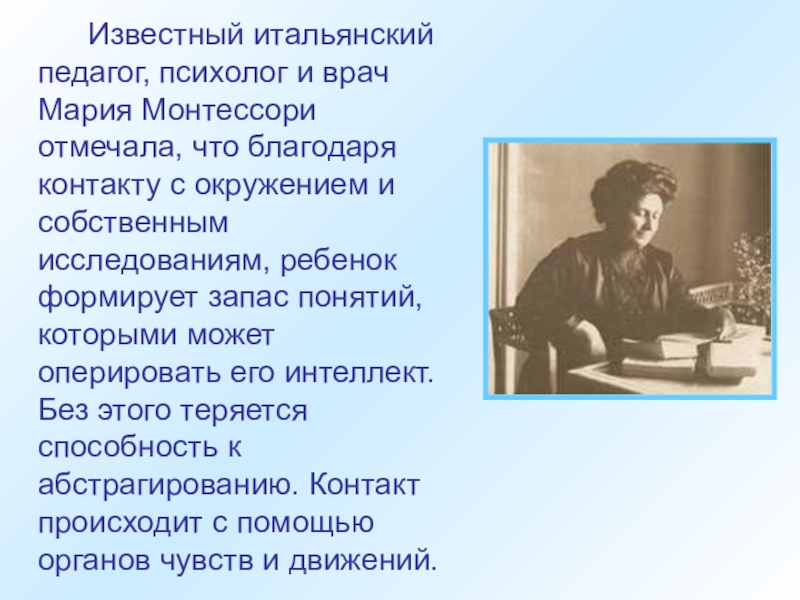 Известный итальянский педагог, психолог и врач Мария Монтессори отмечала, что благодаря контакту с окружением и собственным исследованиям, ребенок формирует запас понятий, которыми может оперировать его интеллект. Без этого теряется способность к абстрагированию. Контакт происходит с помощью органов чувств и движений.